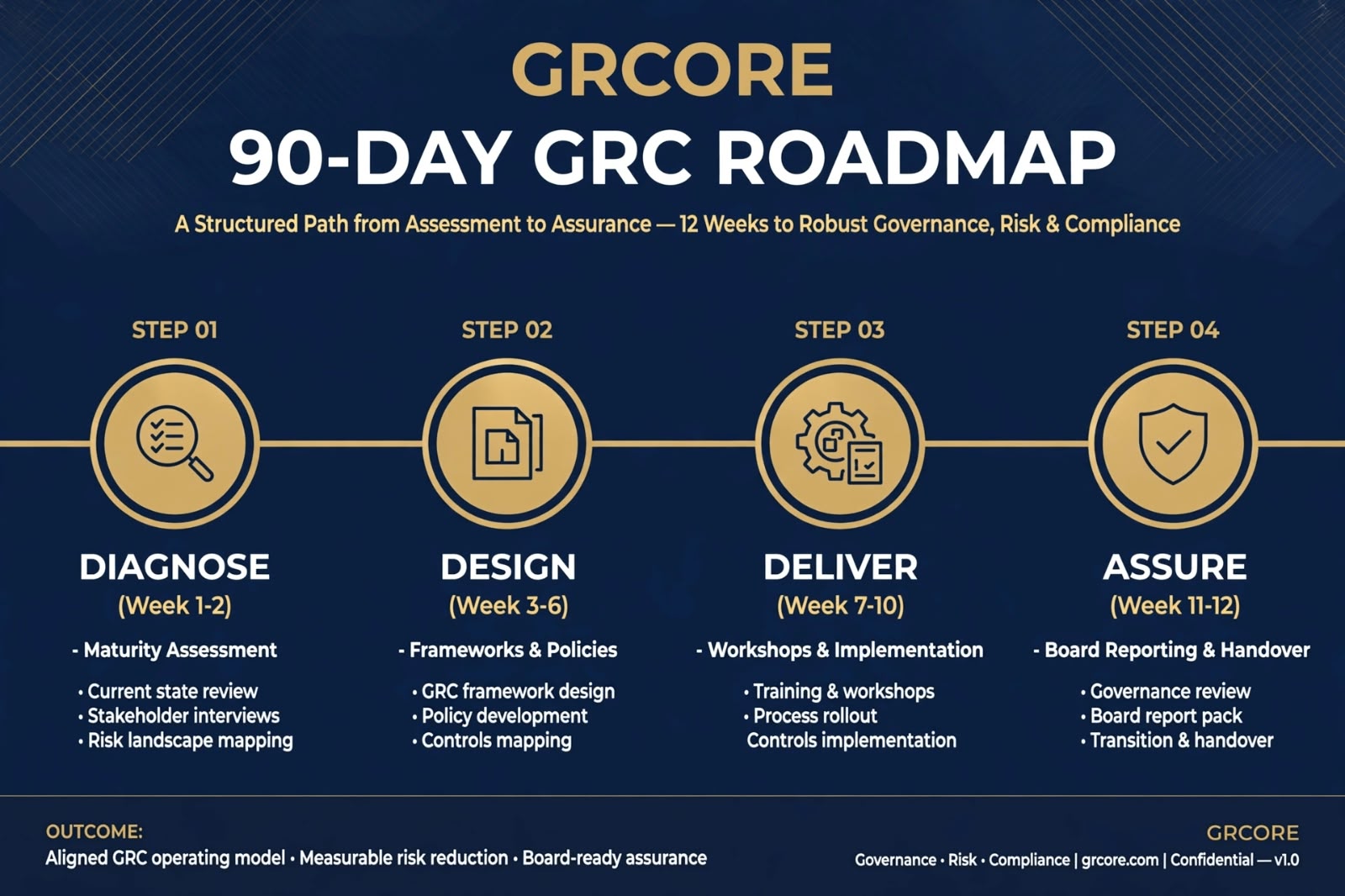 GRCORE

90-DAY GRC ROADMAP

A Structured Path from Assessment to Assurance — 12 Weeks to Robust Governance, Risk & Compliance

STEP 01

DIAGNOSE
(Week 1-2)

- Maturity Assessment

• Current state review
• Stakeholder interviews
• Risk landscape mapping

STEP 02

DESIGN
(Week 3-6)

- Frameworks & Policies

• GRC framework design
• Policy development
• Controls mapping

STEP 03

DELIVER
(Week 7-10)

- Workshops & Implementation

• Training & workshops
• Process rollout
Controls implementation

STEP 04

ASSURE
(Week 11-12)

- Board Reporting & Handover

• Governance review
• Board report pack
• Transition & handover

OUTCOME:
Aligned GRC operating model • Measurable risk reduction • Board-ready assurance

GRCORE
Governance • Risk • Compliance | grcore.com | Confidential — v1.0